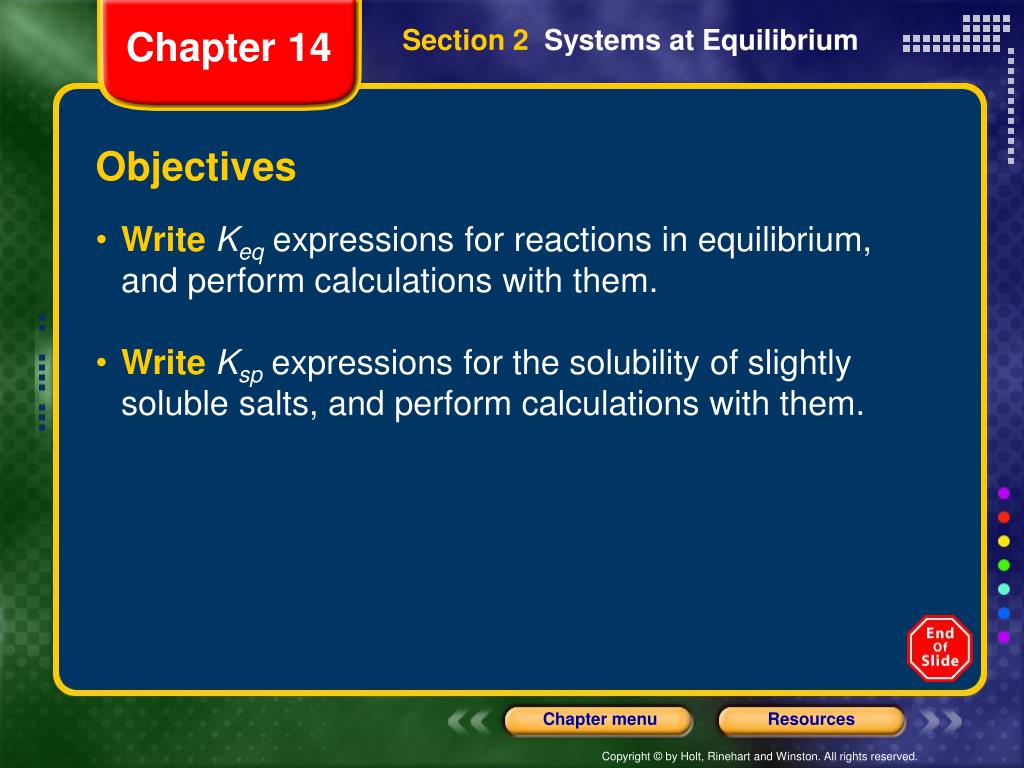 Chapter 14

Section 2 Systems at Equilibrium

Objectives

• Write $K_{eq}$ expressions for reactions in equilibrium, and perform calculations with them.

• Write $K_{sp}$ expressions for the solubility of slightly soluble salts, and perform calculations with them.

End Of Slide

Chapter menu

Resources

Copyright © by Holt, Rinehart and Winston. All rights reserved.